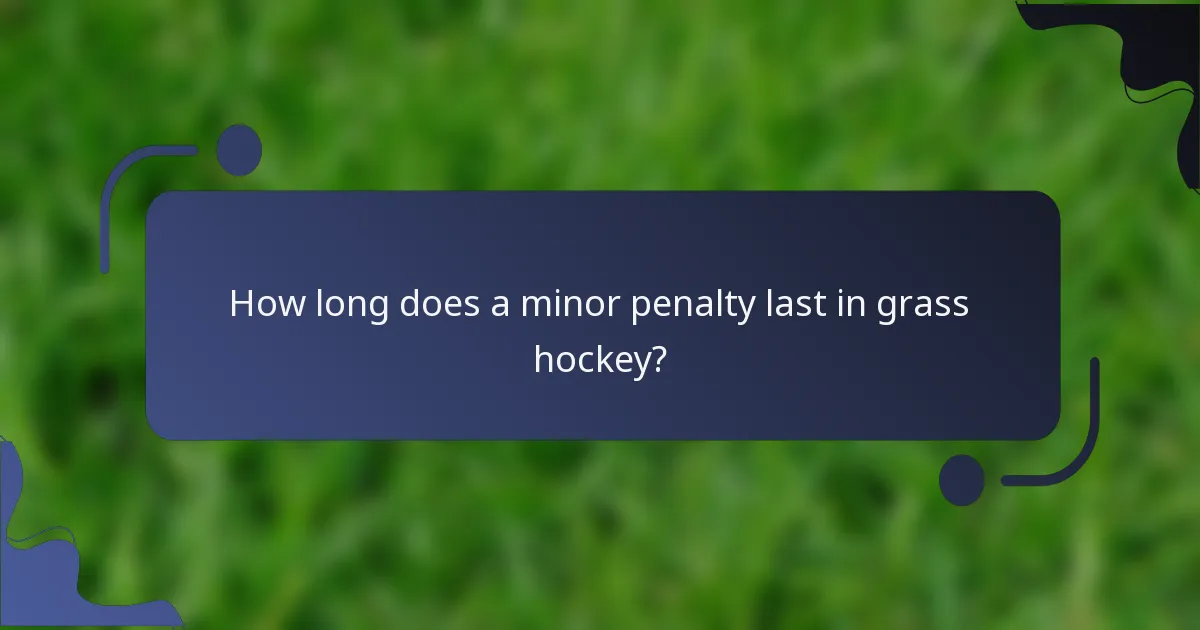 How long does a minor penalty last in grass hockey?